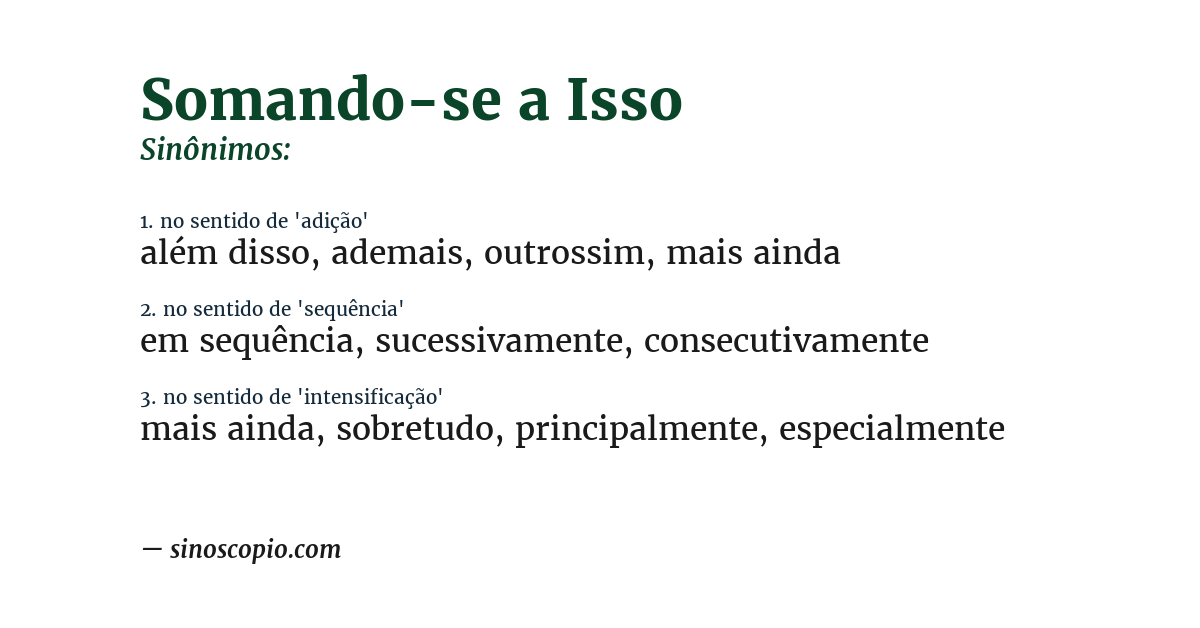 Somando-se a Isso
Sinônimos:

1. no sentido de 'adição'
além disso, ademais, outrossim, mais ainda

2. no sentido de 'sequência'
em sequência, sucessivamente, consecutivamente

3. no sentido de 'intensificação'
mais ainda, sobretudo, principalmente, especialmente

— sinoscopio.com